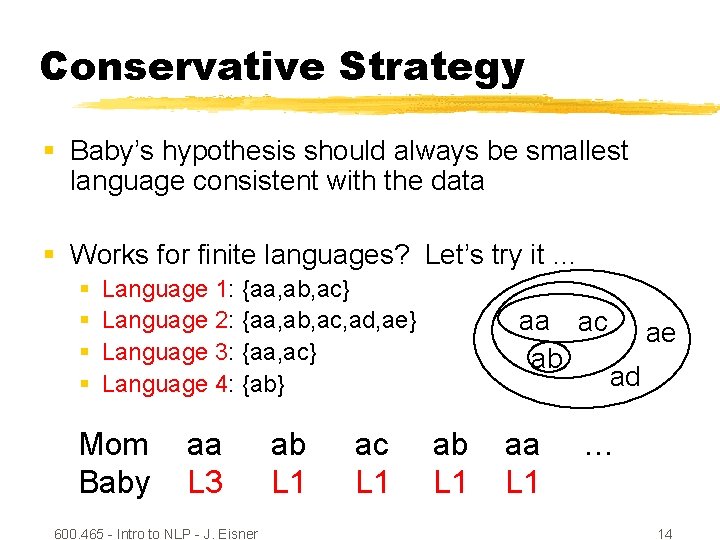 Conservative Strategy

Baby's hypothesis should always be smallest language consistent with the data

Works for finite languages? Let's try it ...

Language 1: {aa,ab,ac}
Language 2: {aa,ab,ac,ad,ae}
Language 3: {aa,ac}
Language 4: {ab}

aa ac
ab
ae
ad

| Mom | aa | ab | ac | ab | aa | ... |
|---|---|---|---|---|---|---|
| Baby | L3 | L1 | L1 | L1 | L1 | |

600.465 - Intro to NLP - J. Eisner

14